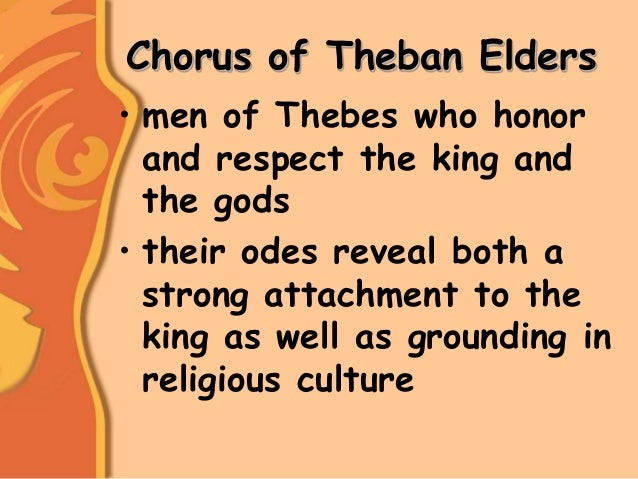 Chorus of Theban Elders

• men of Thebes who honor and respect the king and the gods
• their odes reveal both a strong attachment to the king as well as grounding in religious culture